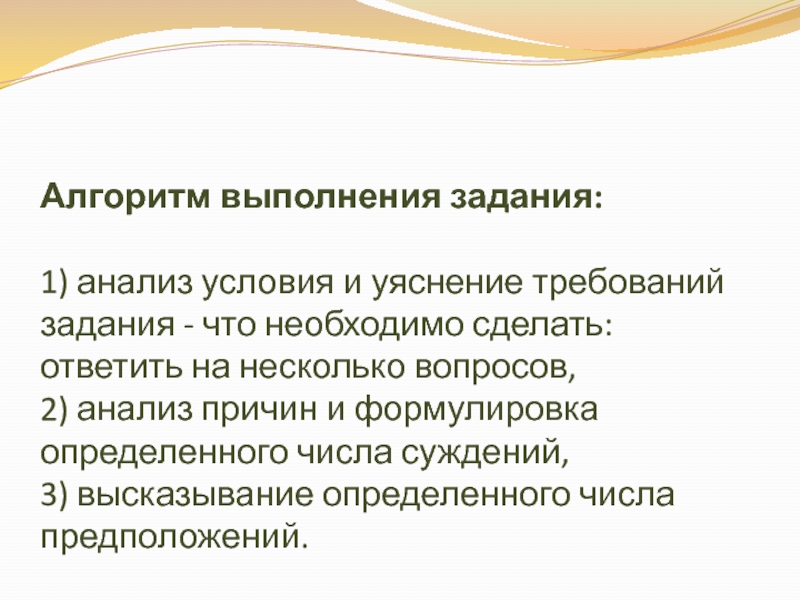 Алгоритм выполнения задания:

1) анализ условия и уяснение требований задания - что необходимо сделать: ответить на несколько вопросов,
2) анализ причин и формулировка определенного числа суждений,
3) высказывание определенного числа предположений.